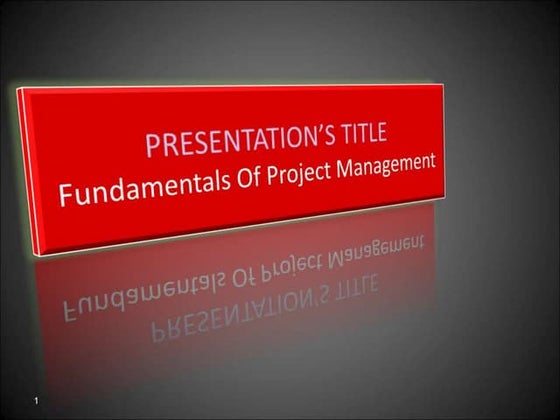 PRESENTATION'S TITLE
Fundamentals Of Project Management

1